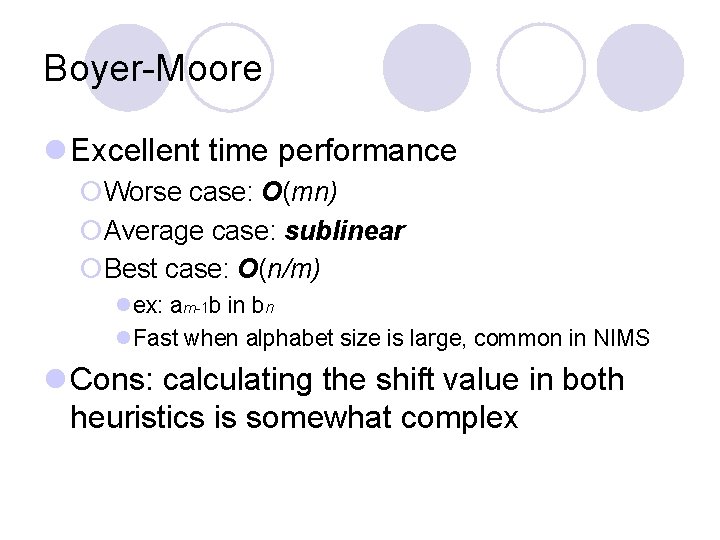 Boyer-Moore

Excellent time performance

Worse case: $O(mn)$

Average case: sublinear

Best case: $O(n/m)$

ex: $a_{m-1}b$ in $b_n$

Fast when alphabet size is large, common in NIMS

Cons: calculating the shift value in both heuristics is somewhat complex